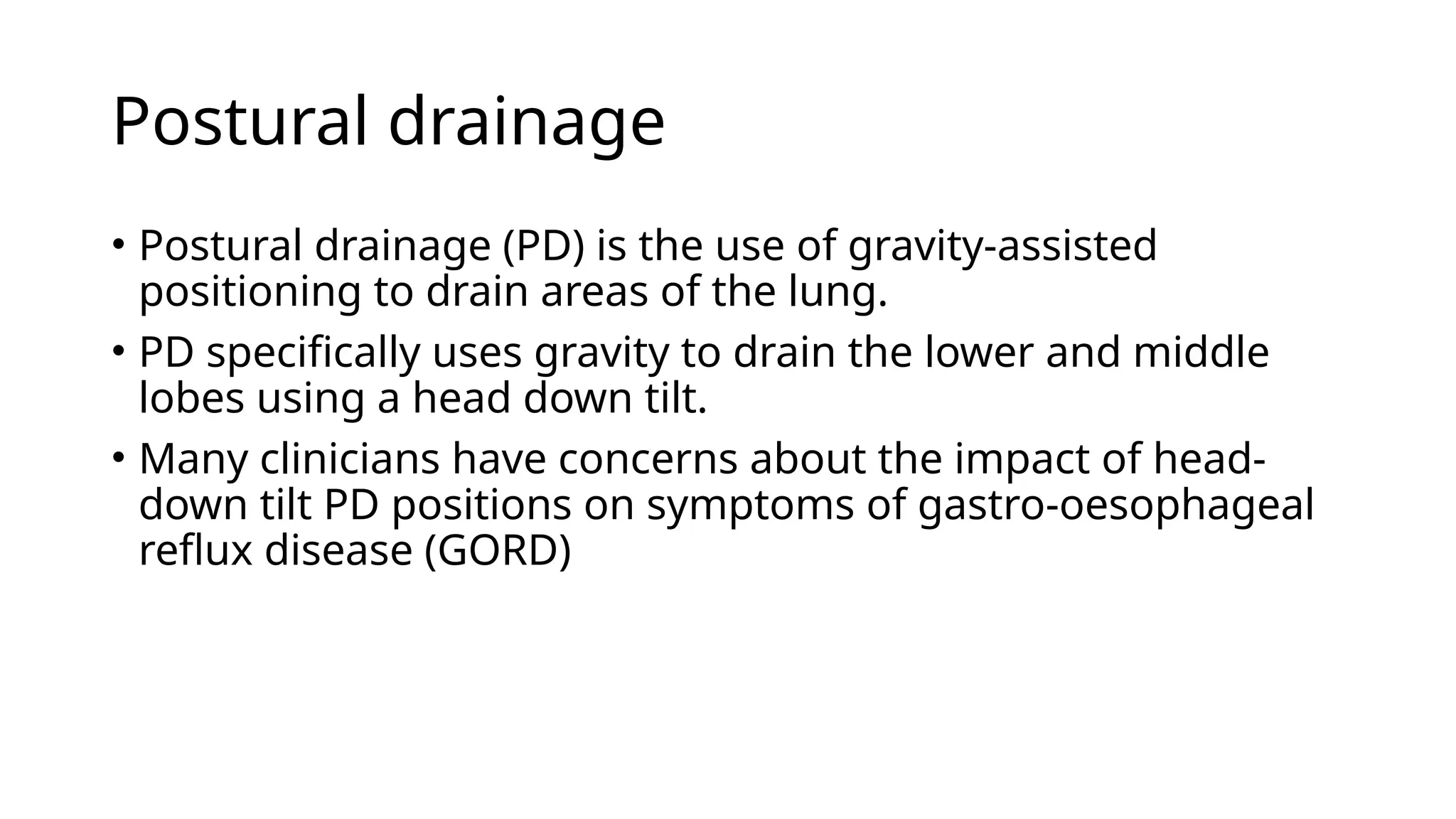 Postural drainage

• Postural drainage (PD) is the use of gravity-assisted positioning to drain areas of the lung.
• PD specifically uses gravity to drain the lower and middle lobes using a head down tilt.
• Many clinicians have concerns about the impact of head-down tilt PD positions on symptoms of gastro-oesophageal reflux disease (GORD)